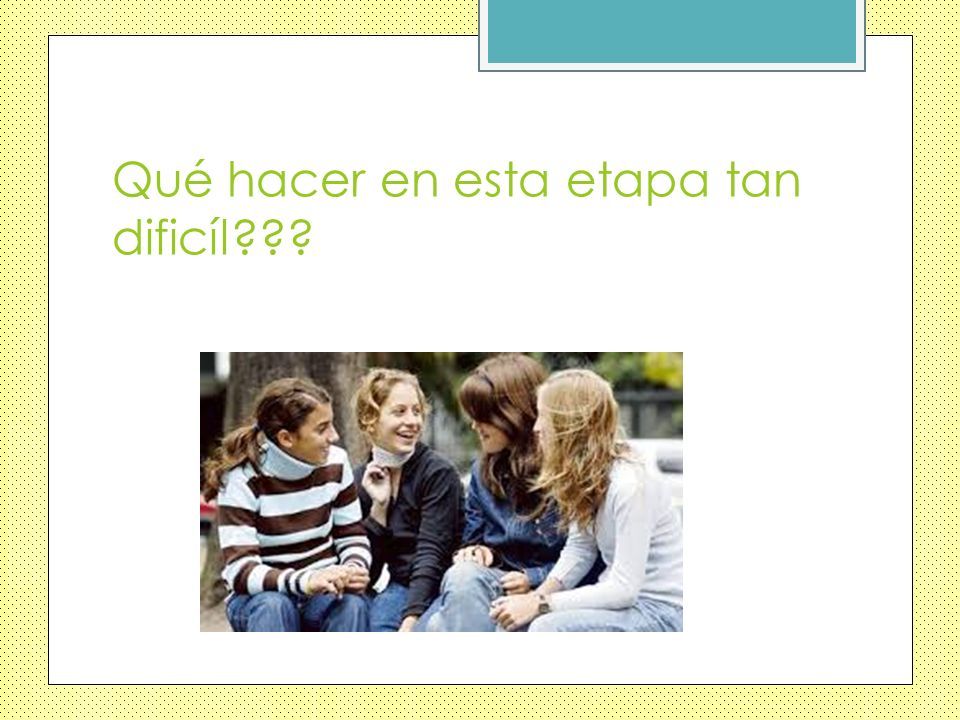 Qué hacer en esta etapa tan dificíl???